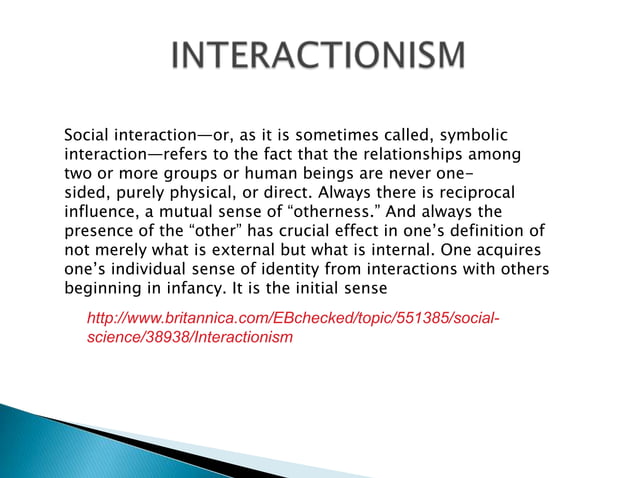 INTERACTIONISM

Social interaction—or, as it is sometimes called, symbolic interaction—refers to the fact that the relationships among two or more groups or human beings are never one-sided, purely physical, or direct. Always there is reciprocal influence, a mutual sense of “otherness.” And always the presence of the “other” has crucial effect in one’s definition of not merely what is external but what is internal. One acquires one’s individual sense of identity from interactions with others beginning in infancy. It is the initial sense

http://www.britannica.com/EBchecked/topic/551385/social-science/38938/Interactionism